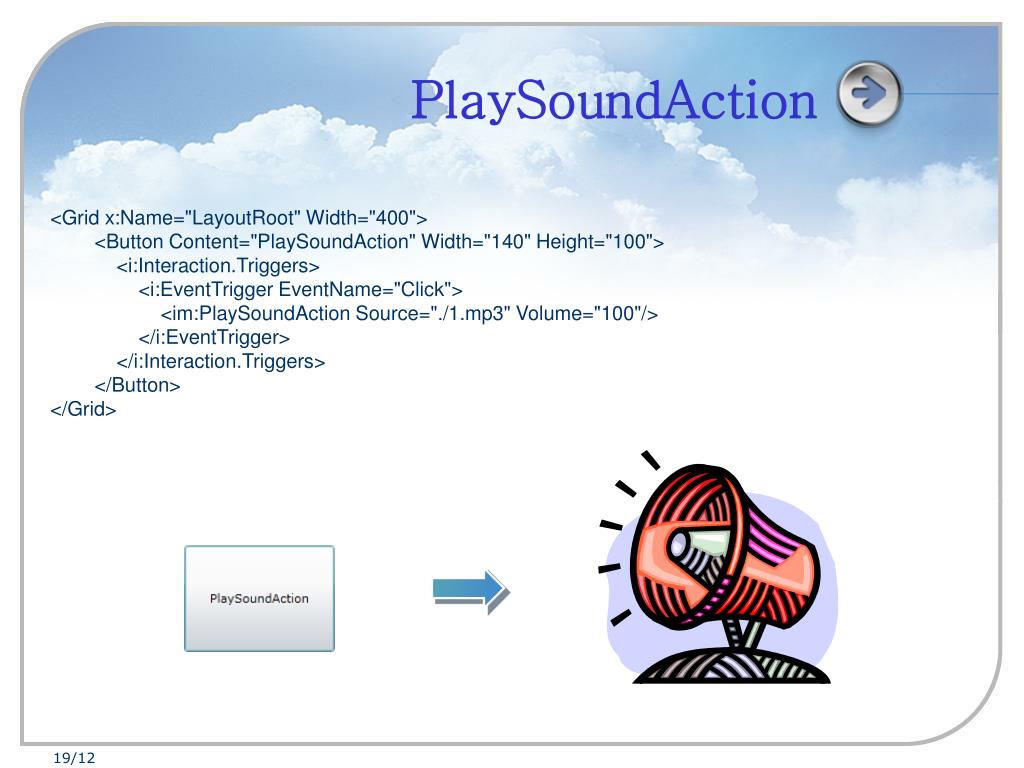 PlaySoundAction

<Grid x:Name="LayoutRoot" Width="400">
<Button Content="PlaySoundAction" Width="140" Height="100">
<i:Interaction.Triggers>
<i:EventTrigger EventName="Click">
<im:PlaySoundAction Source="./1.mp3" Volume="100"/>
</i:EventTrigger>
</i:Interaction.Triggers>
</Button>
</Grid>

PlaySoundAction

19/12